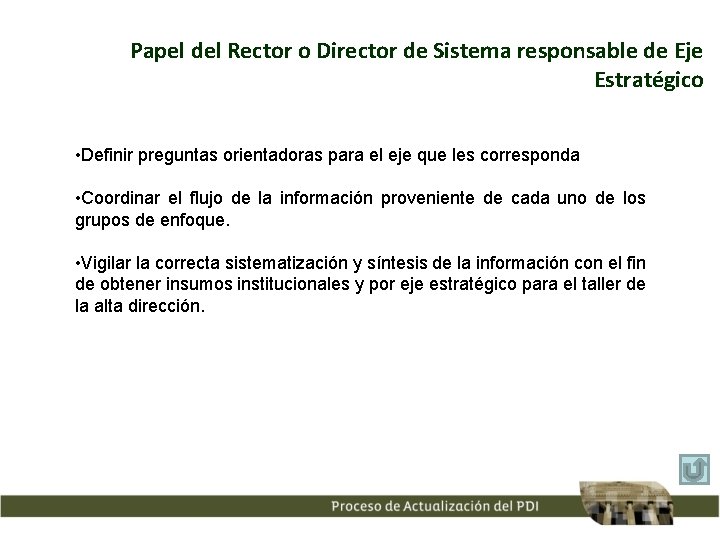 Papel del Rector o Director de Sistema responsable de Eje Estratégico

•Definir preguntas orientadoras para el eje que les corresponda

•Coordinar el flujo de la información proveniente de cada uno de los grupos de enfoque.

•Vigilar la correcta sistematización y síntesis de la información con el fin de obtener insumos institucionales y por eje estratégico para el taller de la alta dirección.

Proceso de Actualización del PDI